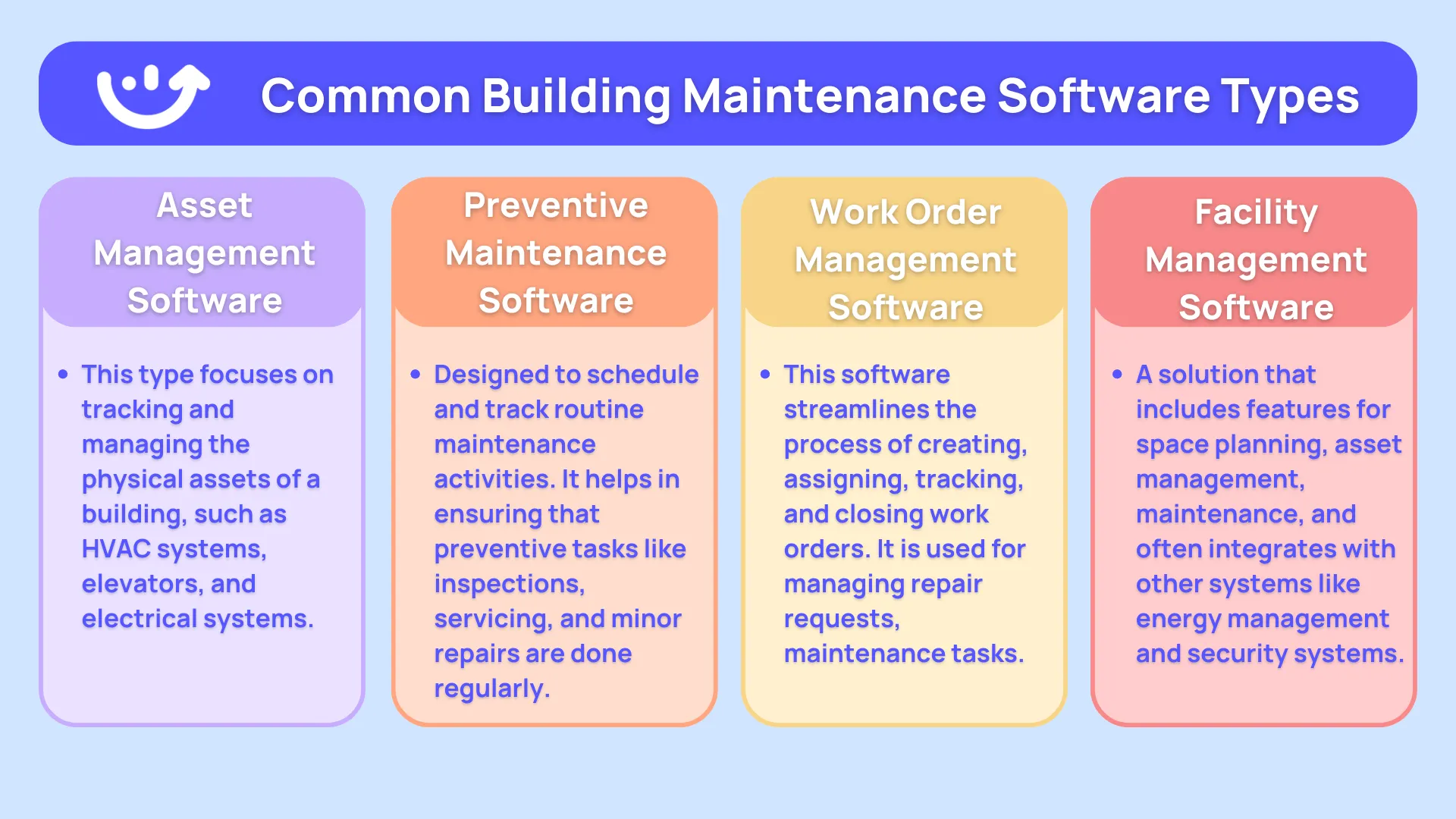 Common Building Maintenance Software Types

Asset Management Software

• This type focuses on tracking and managing the physical assets of a building, such as HVAC systems, elevators, and electrical systems.

Preventive Maintenance Software

• Designed to schedule and track routine maintenance activities. It helps in ensuring that preventive tasks like inspections, servicing, and minor repairs are done regularly.

Work Order Management Software

• This software streamlines the process of creating, assigning, tracking, and closing work orders. It is used for managing repair requests, maintenance tasks.

Facility Management Software

• A solution that includes features for space planning, asset management, maintenance, and often integrates with other systems like energy management and security systems.